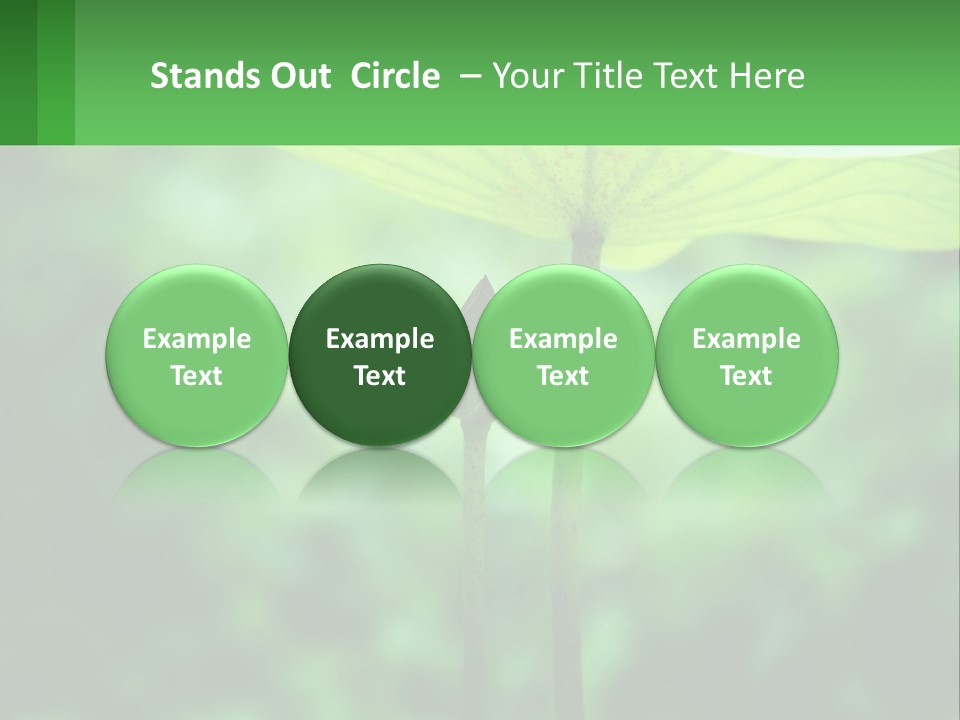 Stands Out Circle – Your Title Text Here

Example Text

Example Text

Example Text

Example Text